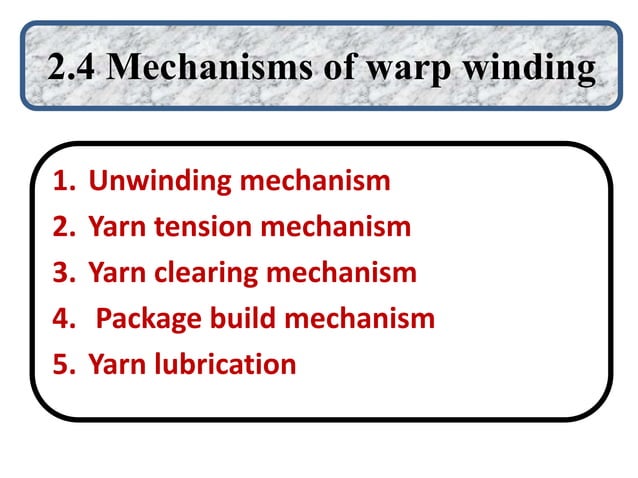 2.4 Mechanisms of warp winding

1. Unwinding mechanism
2. Yarn tension mechanism
3. Yarn clearing mechanism
4. Package build mechanism
5. Yarn lubrication